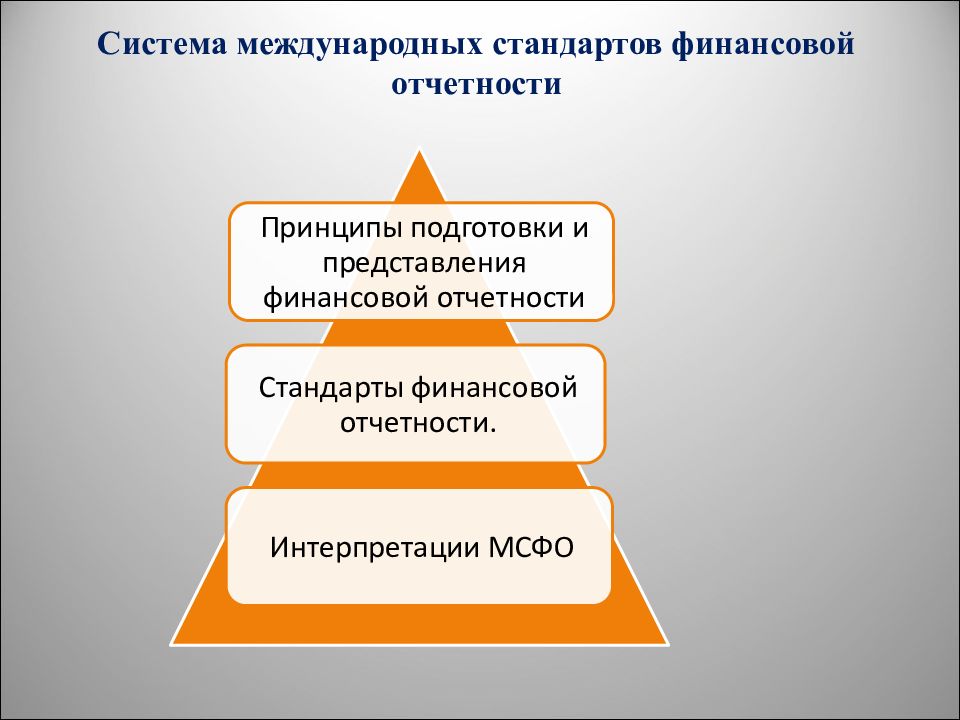 Система международных стандартов финансовой отчетности

Принципы подготовки и представления финансовой отчетности

Стандарты финансовой отчетности.

Интерпретации МСФО